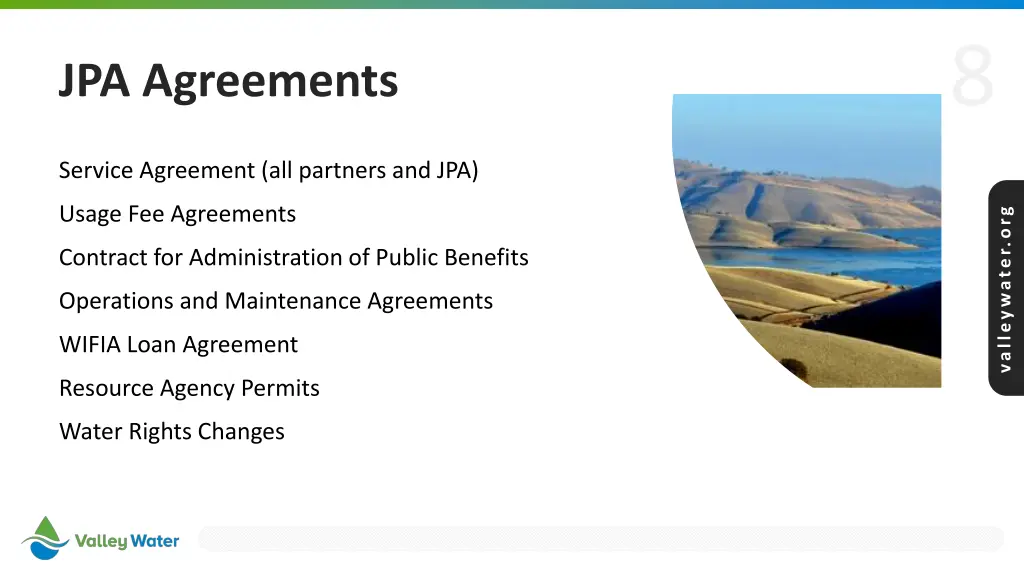 JPA Agreements

8

Service Agreement (all partners and JPA)

Usage Fee Agreements

Contract for Administration of Public Benefits

Operations and Maintenance Agreements

WIFIA Loan Agreement

Resource Agency Permits

Water Rights Changes

valleywater.org

Valley Water